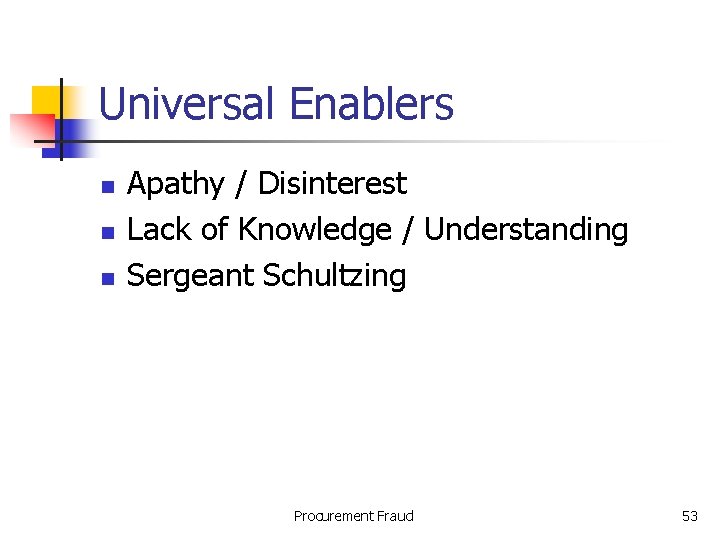 Universal Enablers

- Apathy / Disinterest
- Lack of Knowledge / Understanding
- Sergeant Schultzing

Procurement Fraud

53